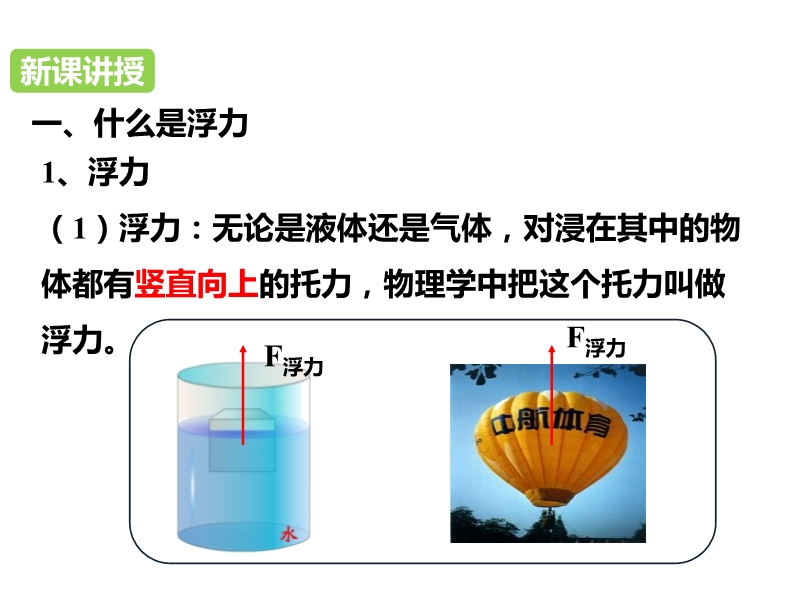 新课讲授

一、什么是浮力

1、浮力

（1）浮力：无论是液体还是气体，对浸在其中的物体都有竖直向上的托力，物理学中把这个托力叫做浮力。

$F_{浮力}$

水

$F_{浮力}$

中航体育